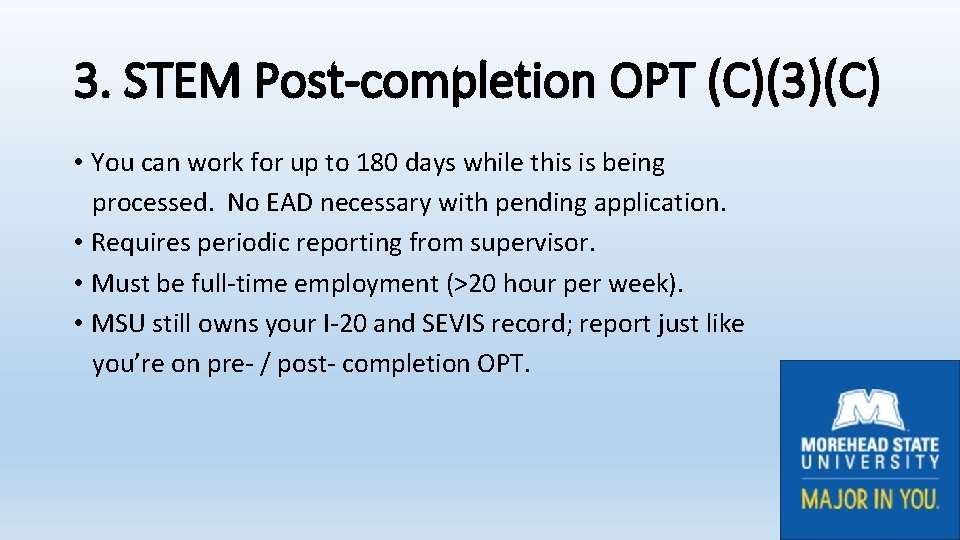 3. STEM Post-completion OPT (C)(3)(C)

• You can work for up to 180 days while this is being processed. No EAD necessary with pending application.
• Requires periodic reporting from supervisor.
• Must be full-time employment (>20 hour per week).
• MSU still owns your I-20 and SEVIS record; report just like you're on pre- / post- completion OPT.

MOREHEAD STATE UNIVERSITY
MAJOR IN YOU.